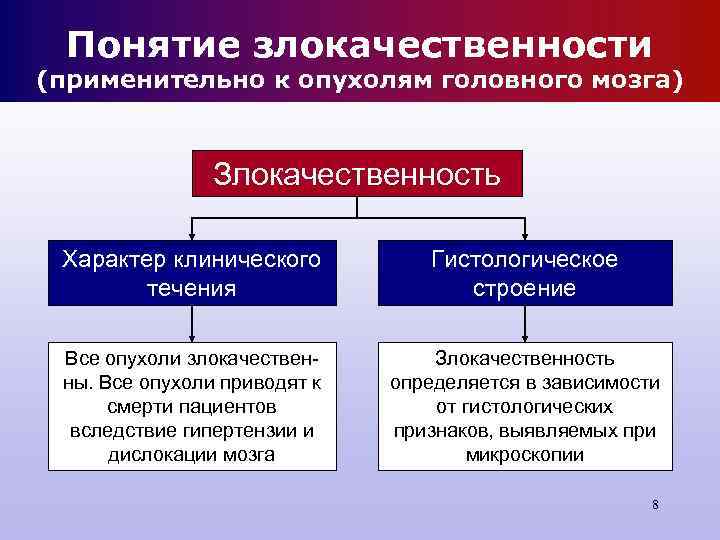 Понятие злокачественности (применительно к опухолям головного мозга)

Злокачественность

Характер клинического течения

Гистологическое строение

Все опухоли злокачественны. Все опухоли приводят к смерти пациентов вследствие гипертензии и дислокации мозга

Злокачественность определяется в зависимости от гистологических признаков, выявляемых при микроскопии

8